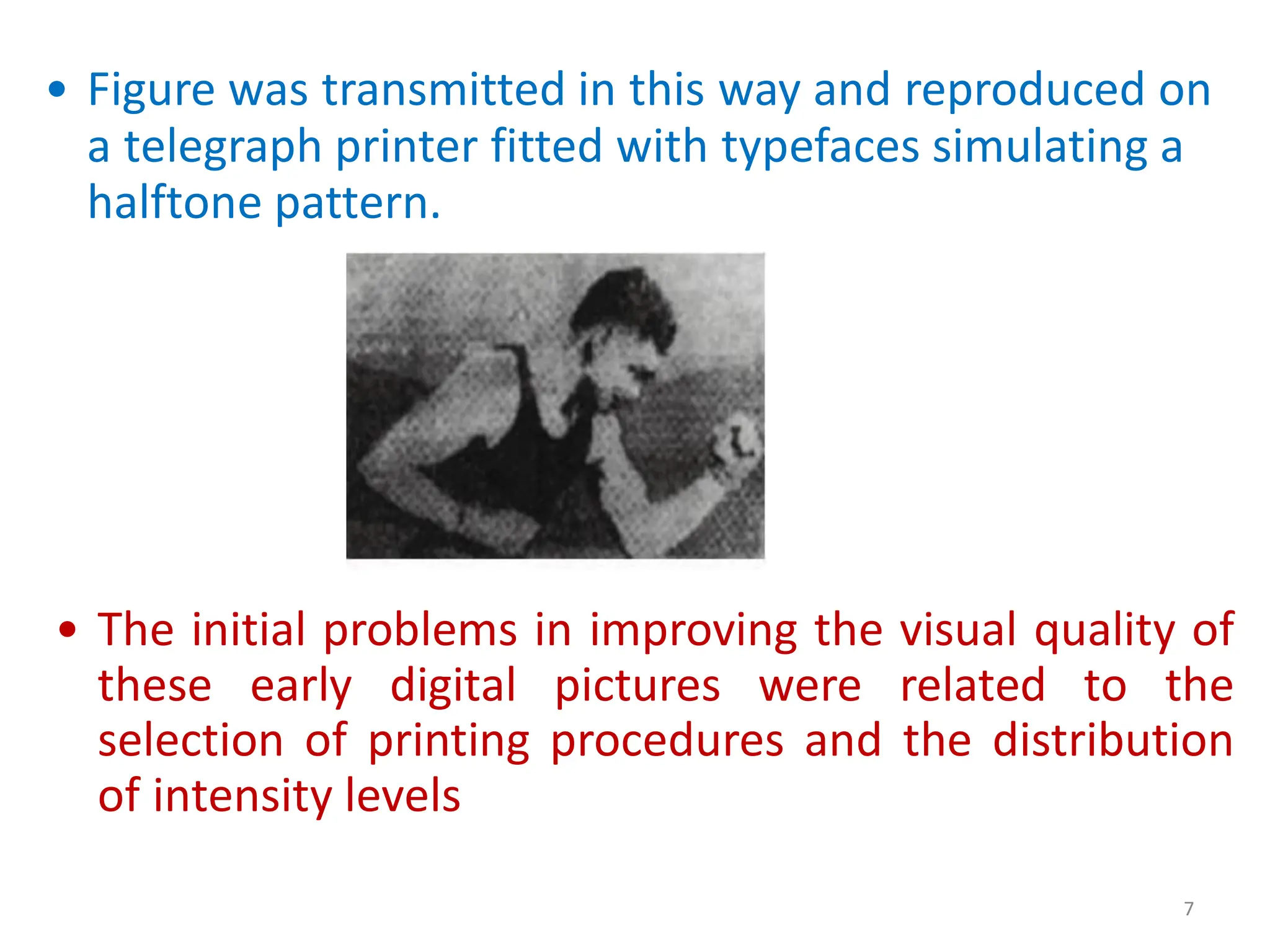 • Figure was transmitted in this way and reproduced on a telegraph printer fitted with typefaces simulating a halftone pattern.

• The initial problems in improving the visual quality of these early digital pictures were related to the selection of printing procedures and the distribution of intensity levels

7